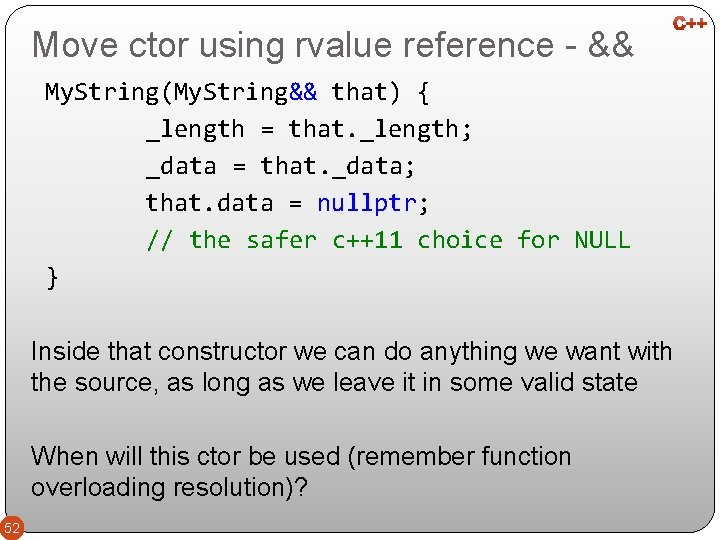 C++

Move ctor using rvalue reference - &&

MyString(MyString&& that) {
_length = that._length;
_data = that._data;
that.data = nullptr;
// the safer c++11 choice for NULL
}

Inside that constructor we can do anything we want with the source, as long as we leave it in some valid state

When will this ctor be used (remember function overloading resolution)?

52